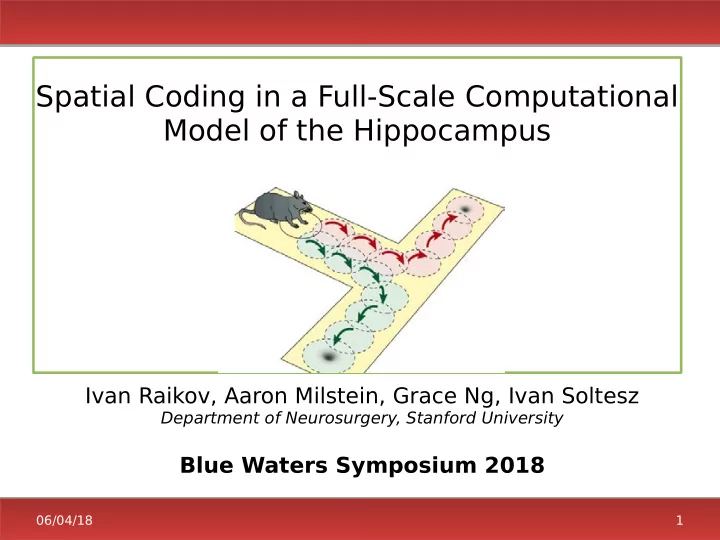 Spatial Coding in a Full-Scale Computational Model of the Hippocampus

Ivan Raikov, Aaron Milstein, Grace Ng, Ivan Soltesz
Department of Neurosurgery, Stanford University

Blue Waters Symposium 2018

06/04/18

1